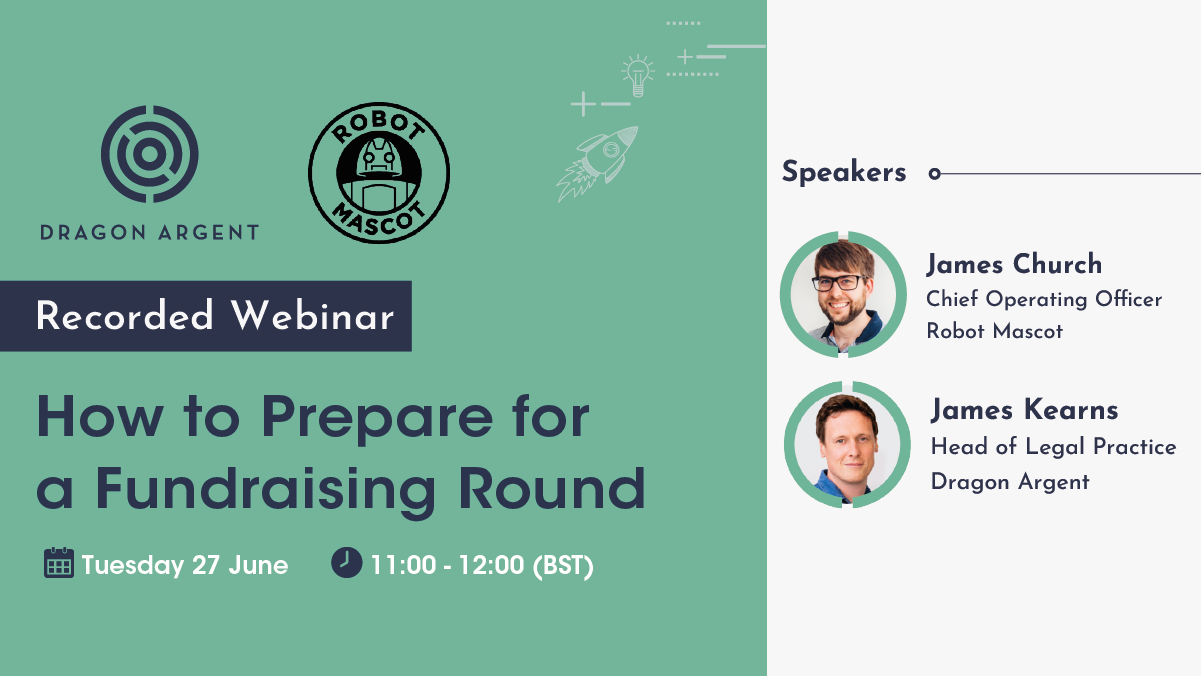 DRAGON ARGENT

ROBOT MASCOT

Recorded Webinar

How to Prepare for a Fundraising Round

Tuesday 27 June

11:00 - 12:00 (BST)

Speakers

James Church
Chief Operating Officer
Robot Mascot

James Kearns
Head of Legal Practice
Dragon Argent